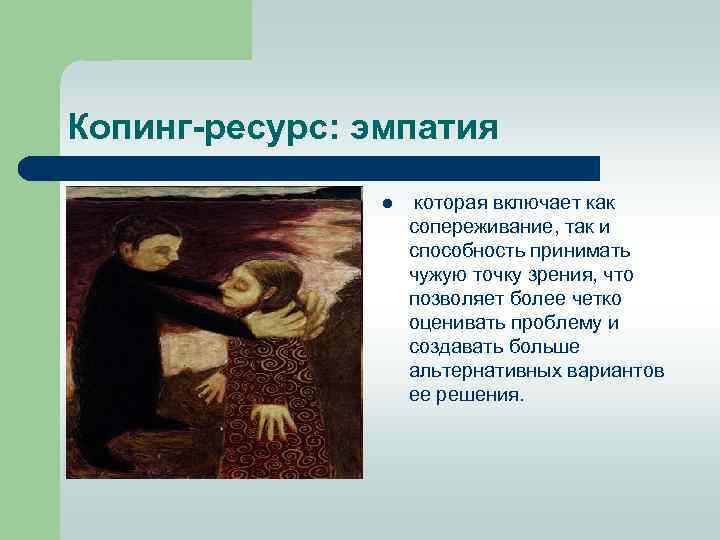 Копинг-ресурс: эмпатия

● которая включает как сопереживание, так и способность принимать чужую точку зрения, что позволяет более четко оценивать проблему и создавать больше альтернативных вариантов ее решения.